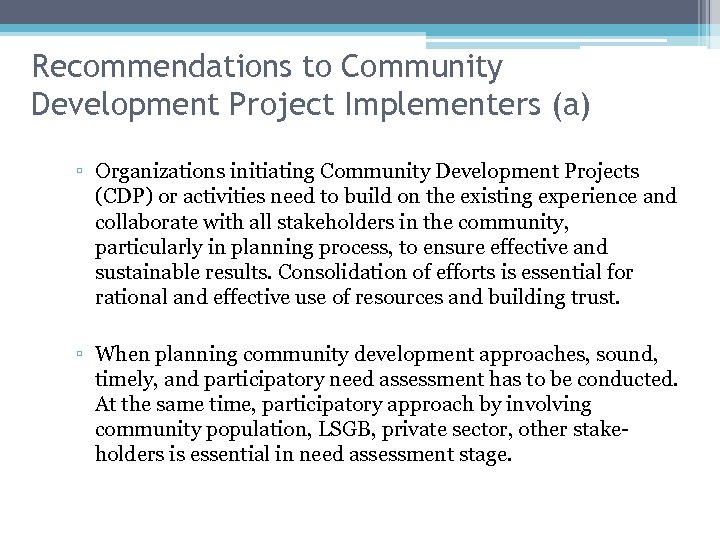 Recommendations to Community Development Project Implementers (a)

▫ Organizations initiating Community Development Projects (CDP) or activities need to build on the existing experience and collaborate with all stakeholders in the community, particularly in planning process, to ensure effective and sustainable results. Consolidation of efforts is essential for rational and effective use of resources and building trust.

▫ When planning community development approaches, sound, timely, and participatory need assessment has to be conducted. At the same time, participatory approach by involving community population, LSGB, private sector, other stakeholders is essential in need assessment stage.